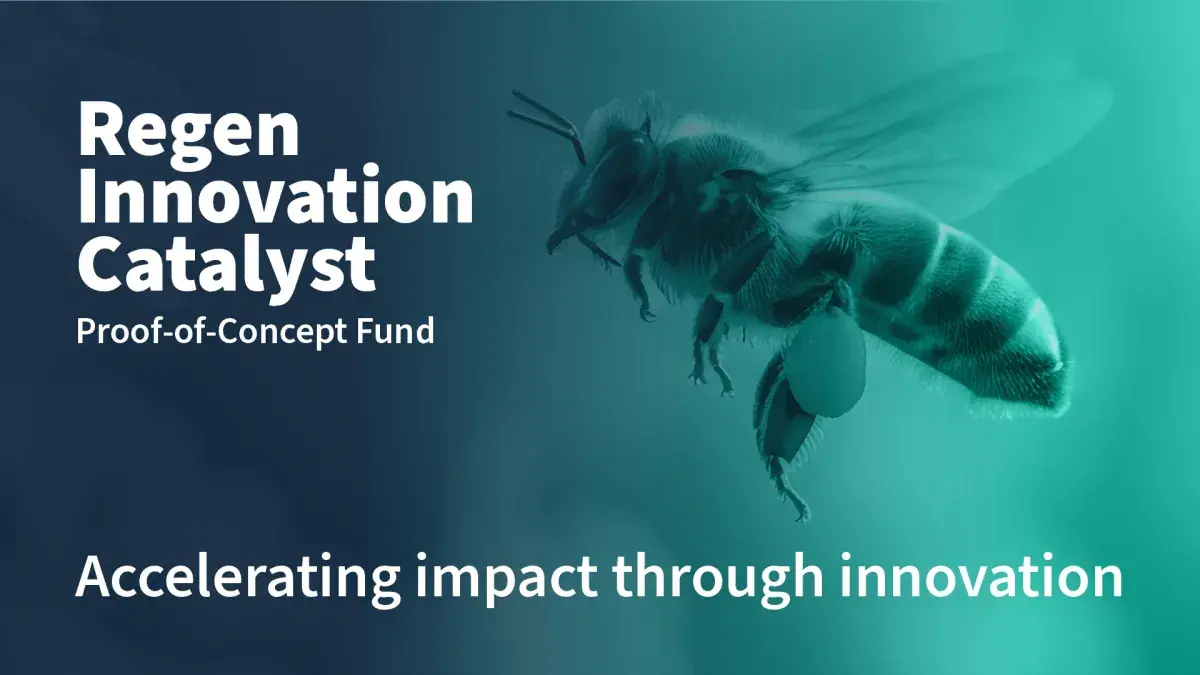 Regen
Innovation
Catalyst
Proof-of-Concept Fund

Accelerating impact through innovation